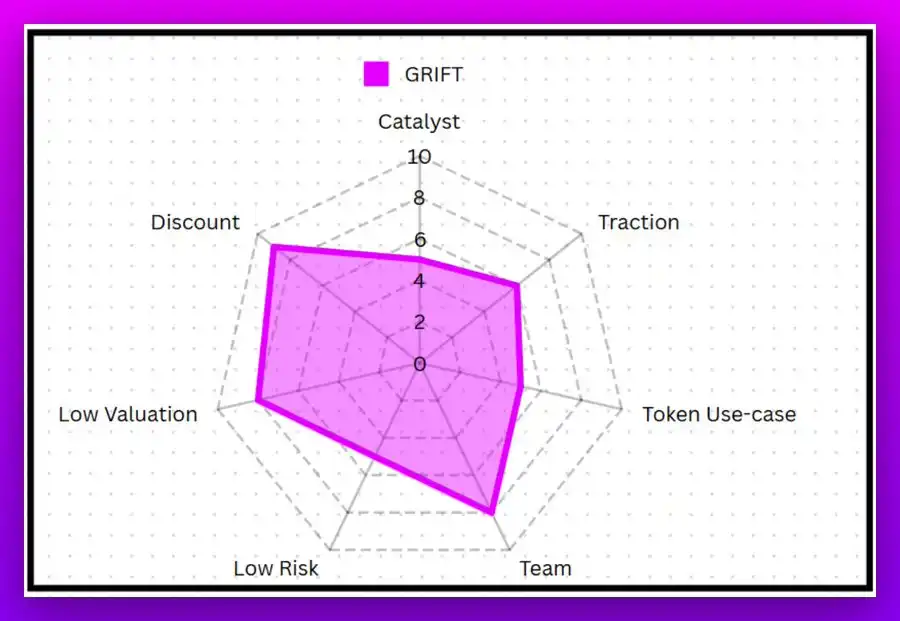 GRIFT

Catalyst

10
8
6
4
2
0

Traction

Token Use-case

Team

Low Risk

Low Valuation

Discount